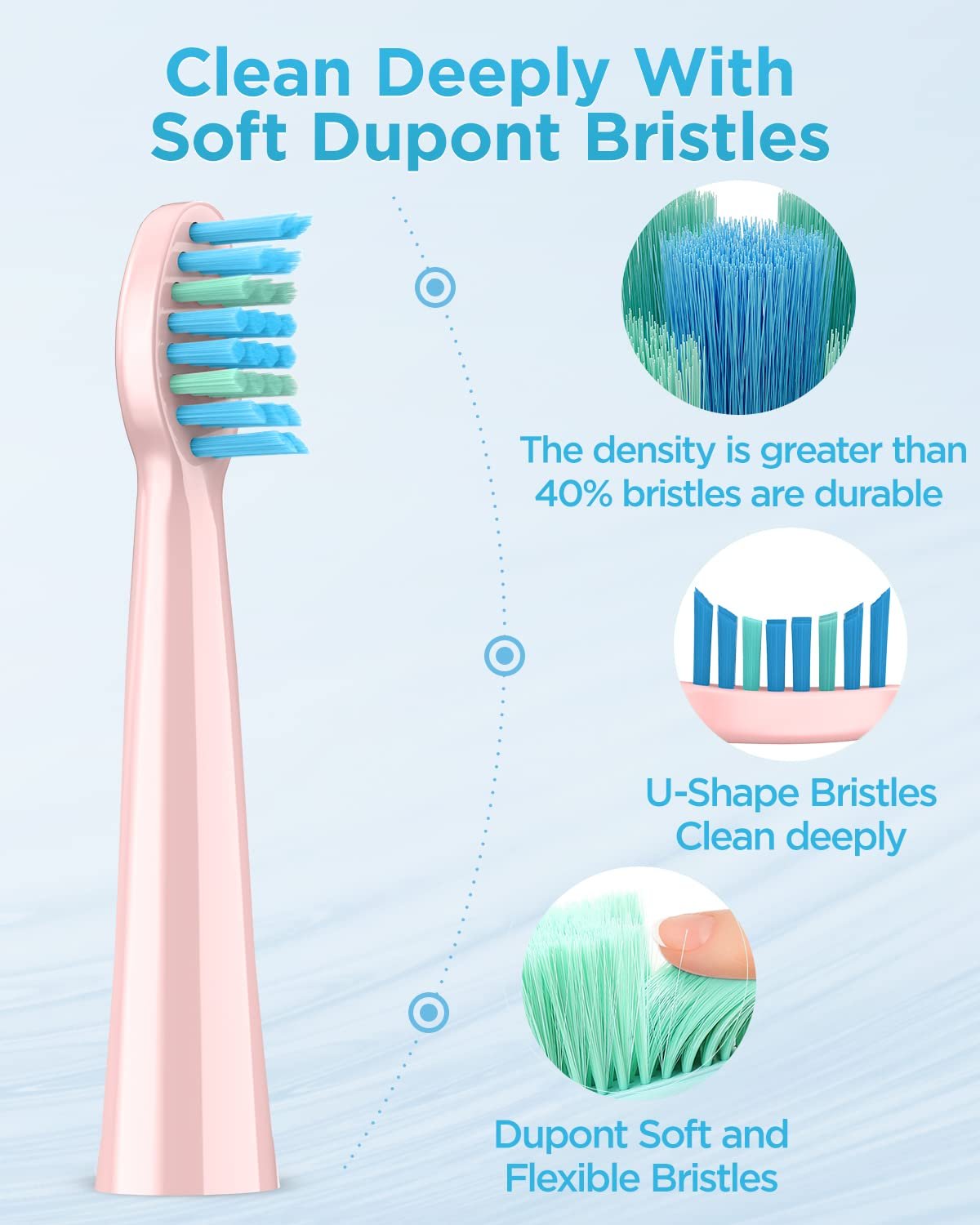 Clean Deeply With Soft Dupont Bristles

The density is greater than 40% bristles are durable

U-Shape Bristles Clean deeply

Dupont Soft and Flexible Bristles